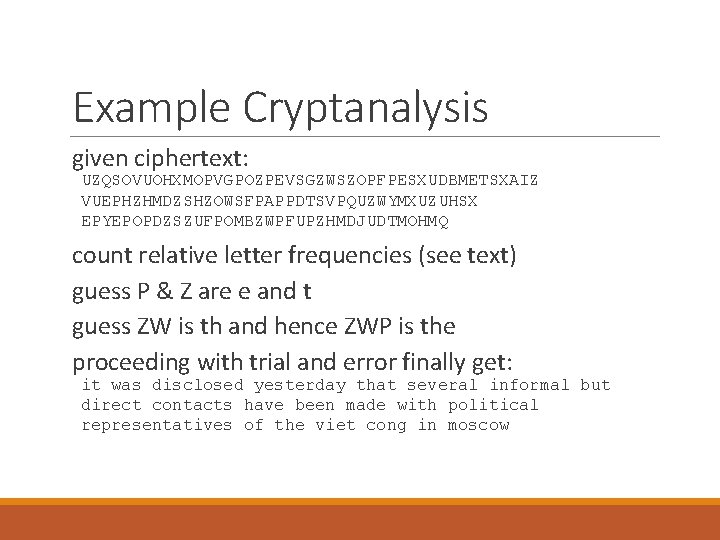 Example Cryptanalysis

given ciphertext:

UZQSOVUOHXMOPVGPOZPEVSGZWSZOPFPESXUDBMETSXAIZ
VUEPHZHMDZSHZOWSFPAPPDTSVPQUZWYMXUZUHSX
EPYEPOPDZSZUFPOMBZWPFUPZHMDJUDTMOHMQ

count relative letter frequencies (see text)

guess P & Z are e and t

guess ZW is th and hence ZWP is the

proceeding with trial and error finally get:

it was disclosed yesterday that several informal but direct contacts have been made with political representatives of the viet cong in moscow